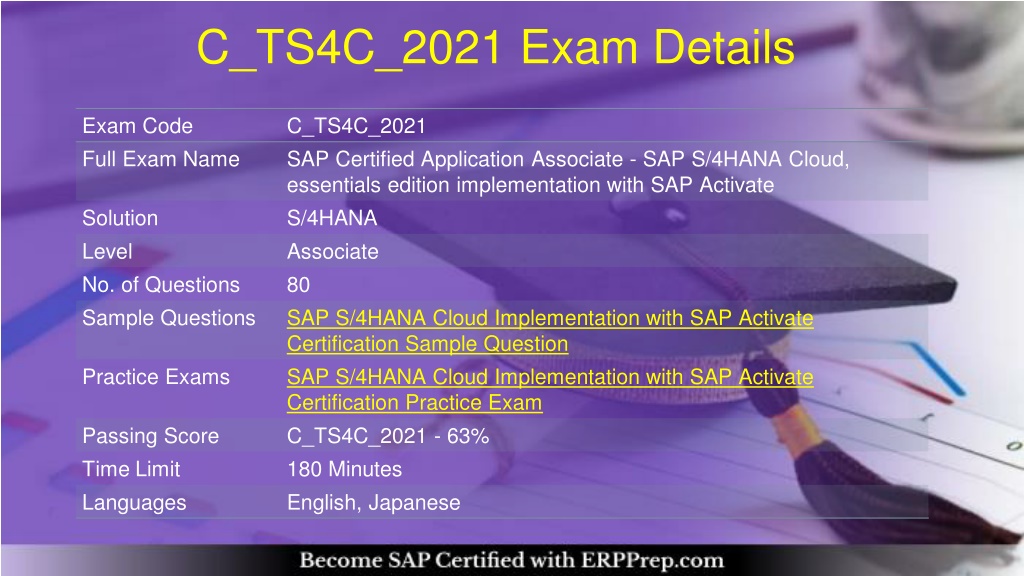 C_TS4C_2021 Exam Details

| Exam Code | C_TS4C_2021 |
|---|---|
| Full Exam Name | SAP Certified Application Associate - SAP S/4HANA Cloud, essentials edition implementation with SAP Activate |
| Solution | S/4HANA |
| Level | Associate |
| No. of Questions | 80 |
| Sample Questions | SAP S/4HANA Cloud Implementation with SAP Activate Certification Sample Question |
| Practice Exams | SAP S/4HANA Cloud Implementation with SAP Activate Certification Practice Exam |
| Passing Score | C_TS4C_2021 - 63% |
| Time Limit | 180 Minutes |
| Languages | English, Japanese |

Become SAP Certified with ERPPrep.com